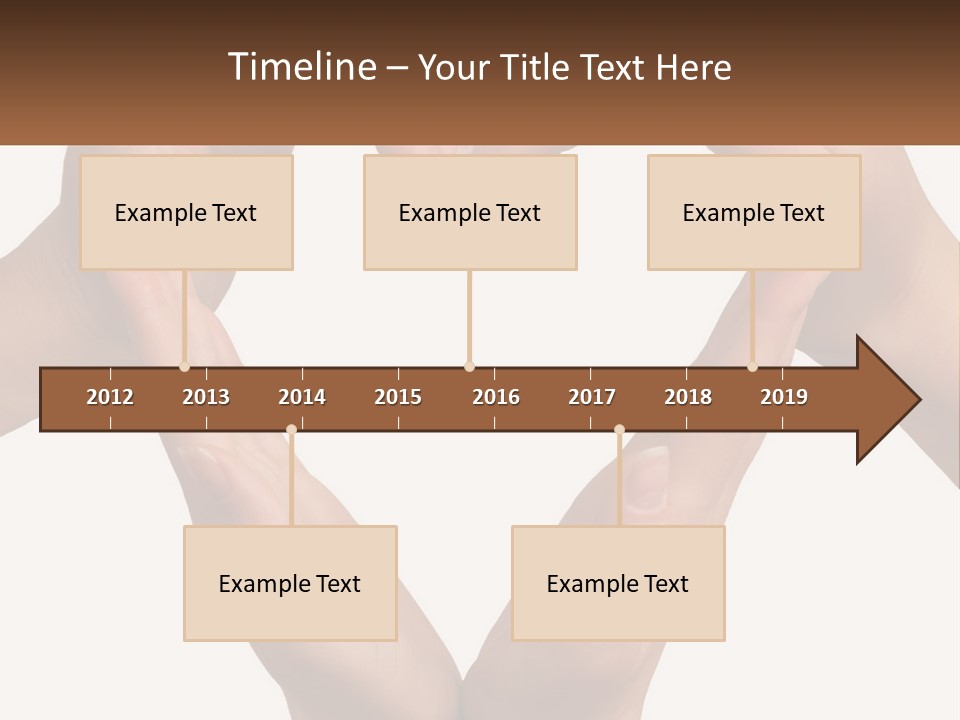 Timeline – Your Title Text Here

Example Text

Example Text

Example Text

2012 2013 2014 2015 2016 2017 2018 2019

Example Text

Example Text